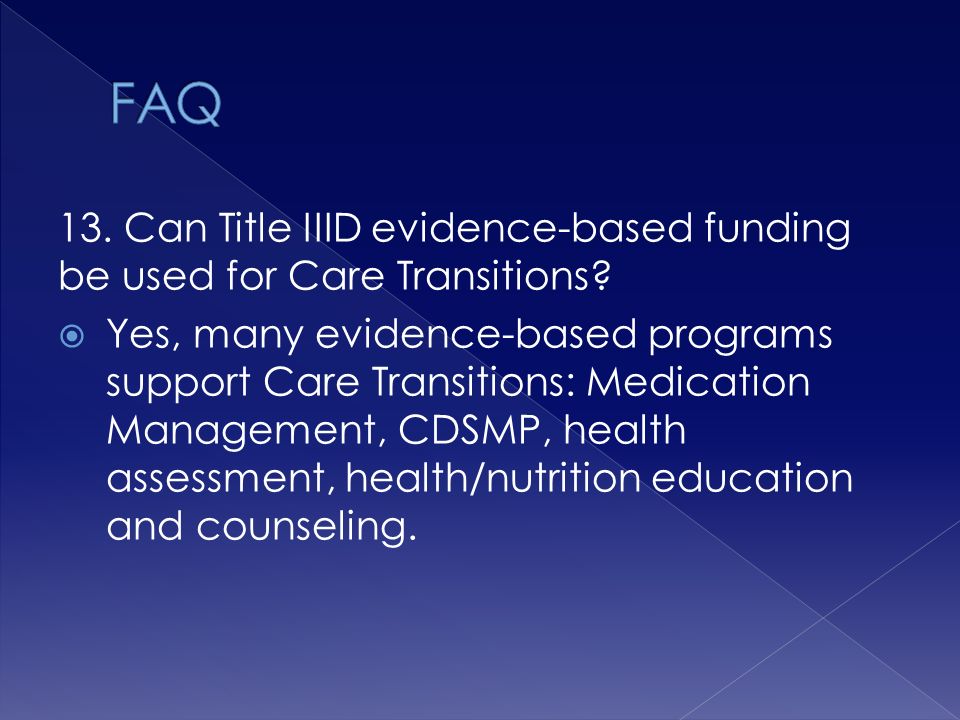 FAQ

13. Can Title IIID evidence-based funding be used for Care Transitions?

Yes, many evidence-based programs support Care Transitions: Medication Management, CDSMP, health assessment, health/nutrition education and counseling.